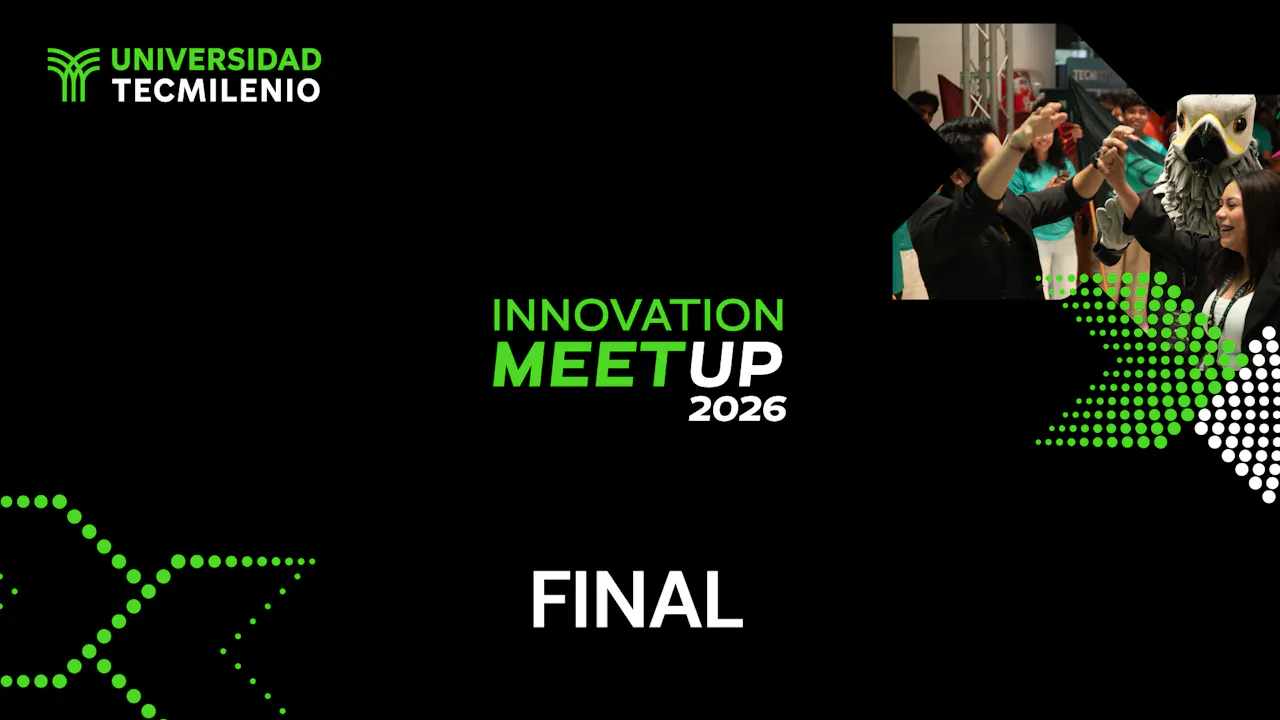 UNIVERSIDAD
TECMILENIO

INNOVATION
MEETUP
2026

FINAL